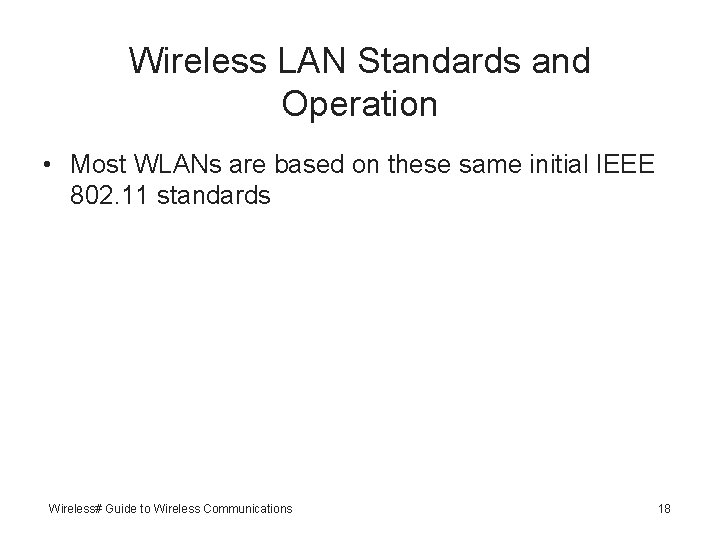 Wireless LAN Standards and Operation

• Most WLANs are based on these same initial IEEE 802.11 standards

Wireless# Guide to Wireless Communications

18